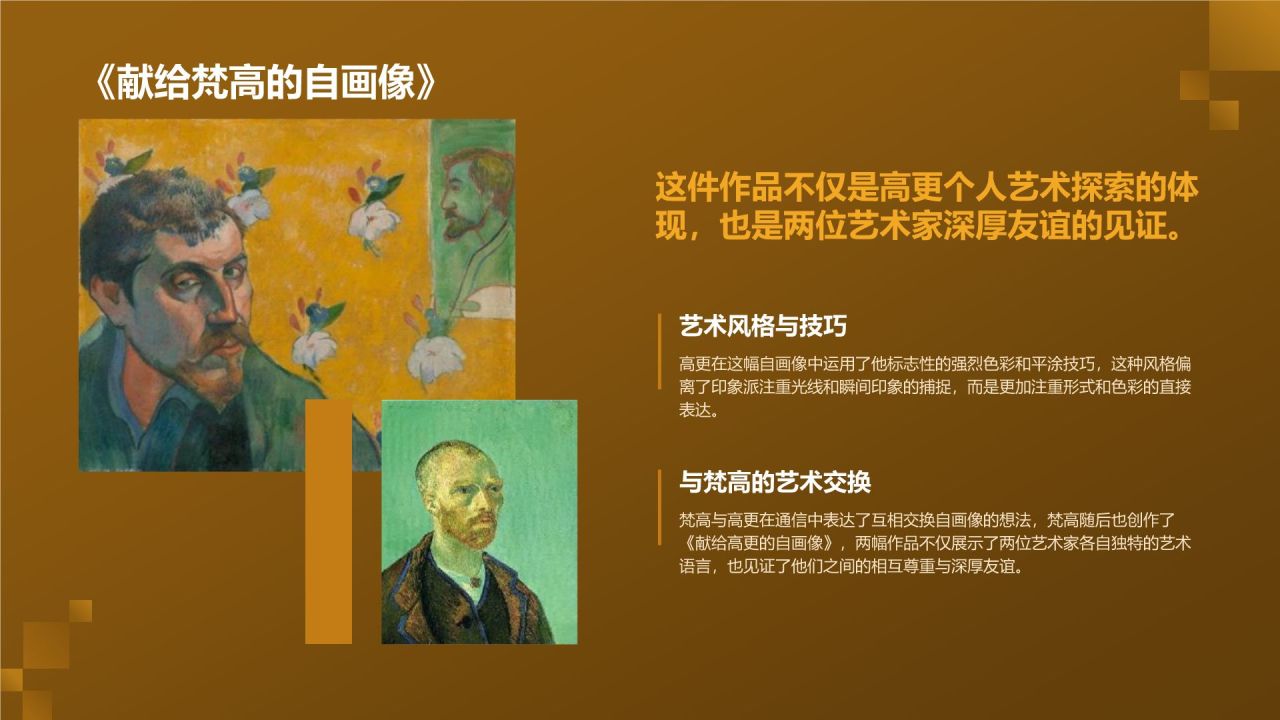 《献给梵高的自画像》

这件作品不仅是高更个人艺术探索的体现，也是两位艺术家深厚友谊的见证。

艺术风格与技巧

高更在这幅自画像中运用了他标志性的强烈色彩和平涂技巧，这种风格偏离了印象派注重光线和瞬间印象的捕捉，而是更加注重形式和色彩的直接表达。

与梵高的艺术交换

梵高与高更在通信中表达了互相交换自画像的想法，梵高随后也创作了《献给高更的自画像》，两幅作品不仅展示了两位艺术家各自独特的艺术语言，也见证了他们之间的相互尊重与深厚友谊。